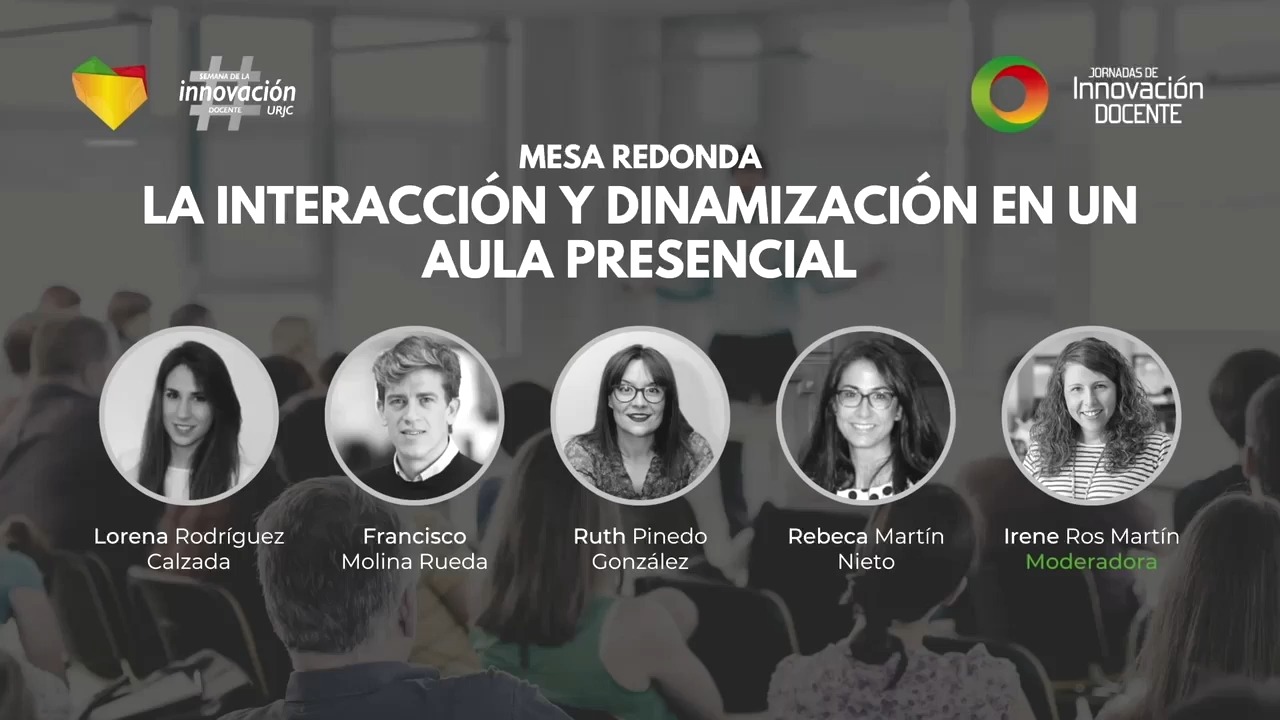 SEMANA DE LA
innovación
DOCENTE URJC

JORNADAS DE
Innovación
DOCENTE

MESA REDONDA
LA INTERACCIÓN Y DINAMIZACIÓN EN UN AULA PRESENCIAL

Lorena Rodríguez Calzada

Francisco Molina Rueda

Ruth Pinedo González

Rebeca Martín Nieto

Irene Ros Martín
Moderadora